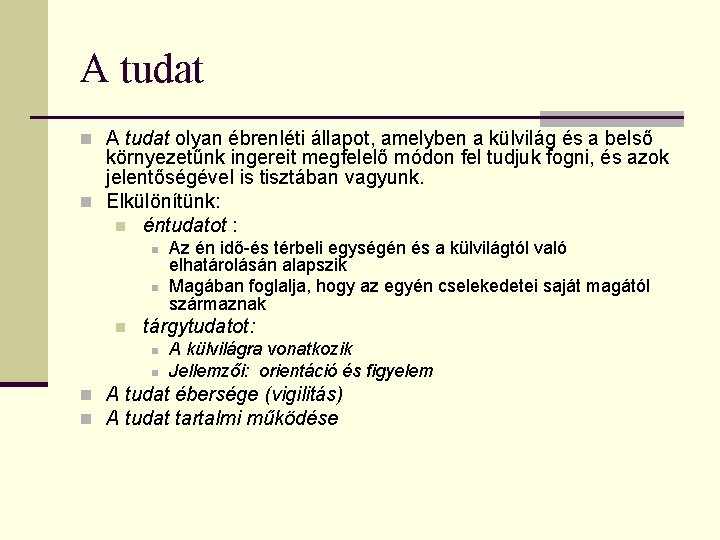 A tudat

A tudat olyan ébrenléti állapot, amelyben a külvilág és a belső környezetünk ingereit megfelelő módon fel tudjuk fogni, és azok jelentőségével is tisztában vagyunk.
Elkülönítünk:
éntudatot :
Az én idő-és térbeli egységén és a külvilágtól való elhatárolásán alapszik
Magában foglalja, hogy az egyén cselekedetei saját magától származnak
tárgytudatot:
A külvilágra vonatkozik
Jellemzői: orientáció és figyelem
A tudat ébersége (vigilitás)
A tudat tartalmi működése